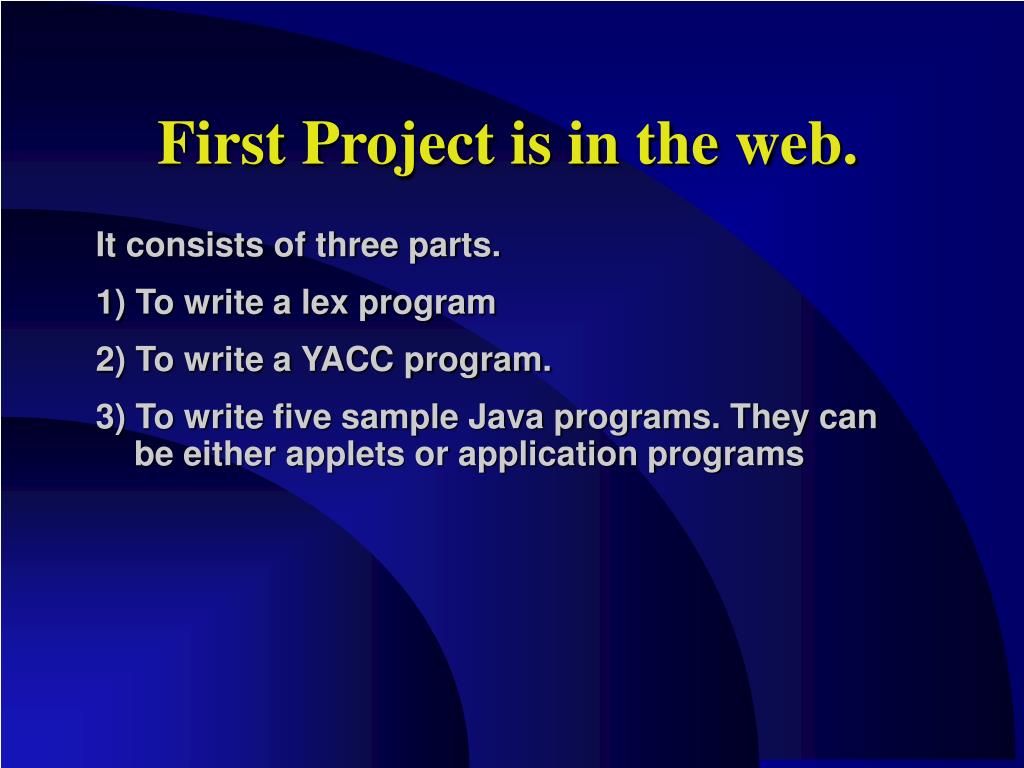 First Project is in the web.

It consists of three parts.

1) To write a lex program

2) To write a YACC program.

3) To write five sample Java programs. They can be either applets or application programs